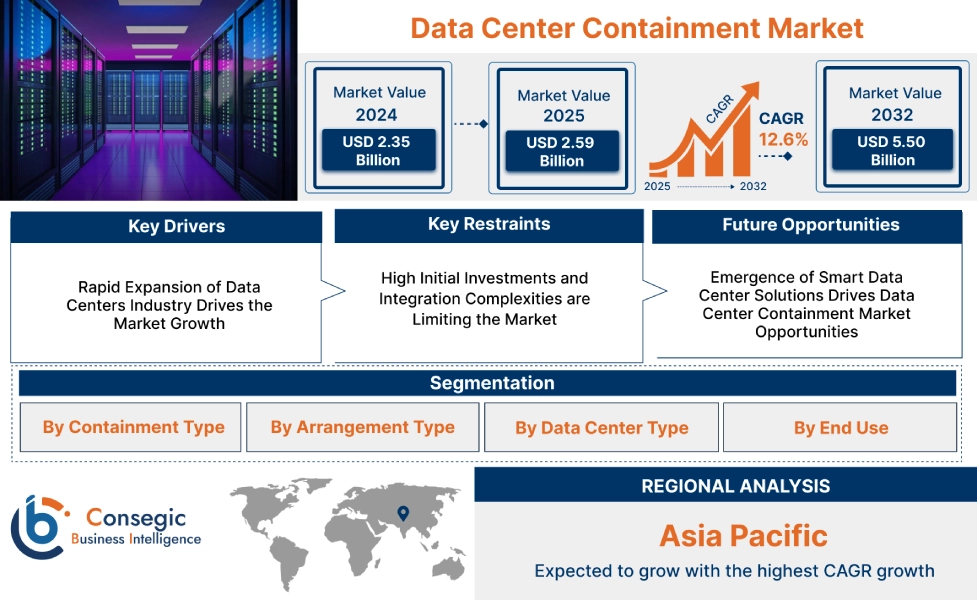 Data Center Containment Market

Market Value 2024
USD 2.35 Billion

Market Value 2025
USD 2.59 Billion

CAGR
2025 2032
CAGR 12.6%

Market Value 2032
USD 5.50 Billion

Key Drivers
Rapid Expansion of Data Centers Industry Drives the Market Growth

Key Restraints
High Initial Investments and Integration Complexities are Limiting the Market

Future Opportunities
Emergence of Smart Data Center Solutions Drives Data Center Containment Market Opportunities

Segmentation
By Containment Type
By Arrangement Type
By Data Center Type
By End Use

Consegic
Business Intelligence

REGIONAL ANALYSIS
Asia Pacific
Expected to grow with the highest CAGR growth